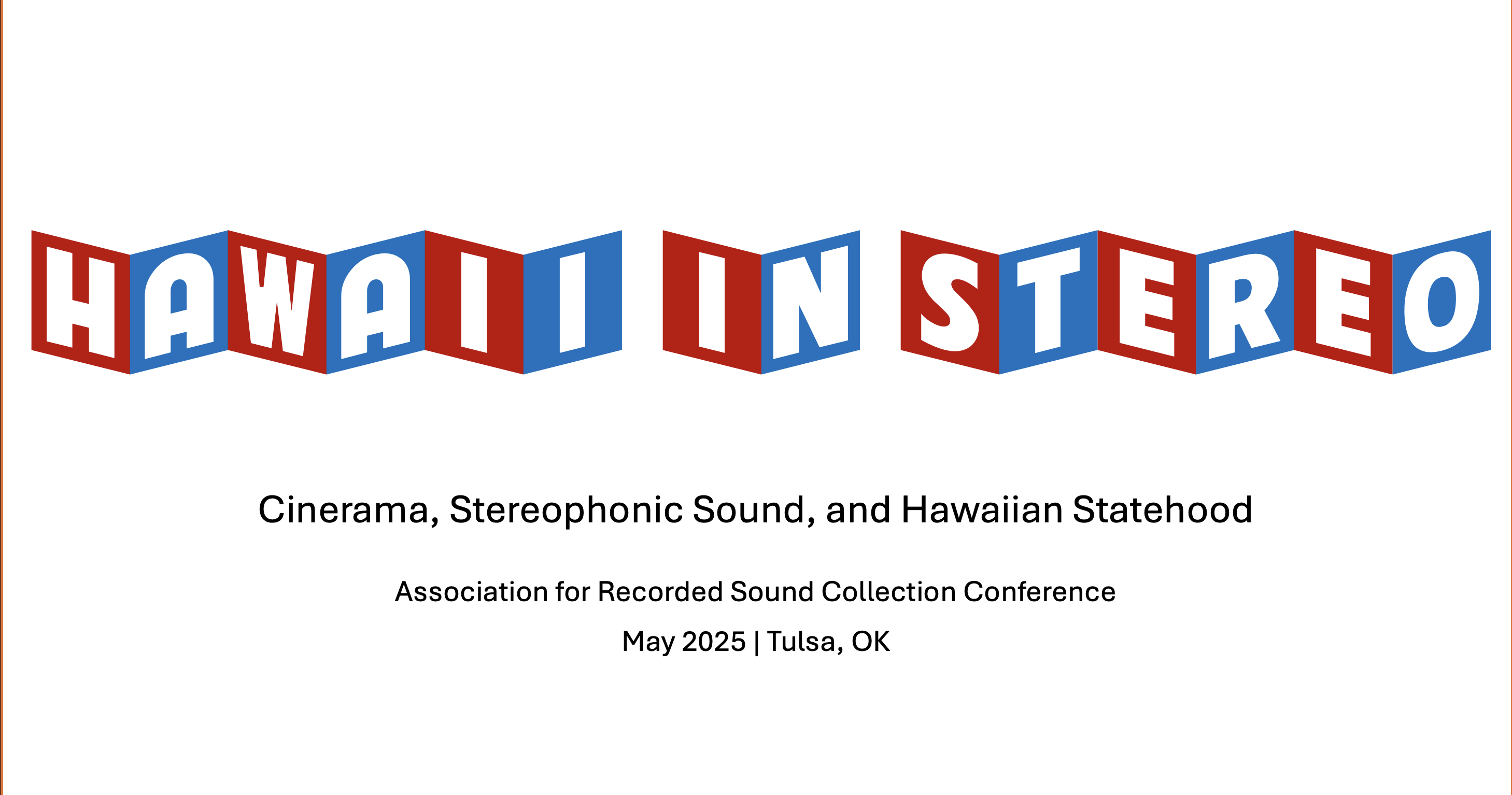 HAWAII IN STEREO

Cinerama, Stereophonic Sound, and Hawaiian Statehood

Association for Recorded Sound Collection Conference

May 2025 | Tulsa, OK